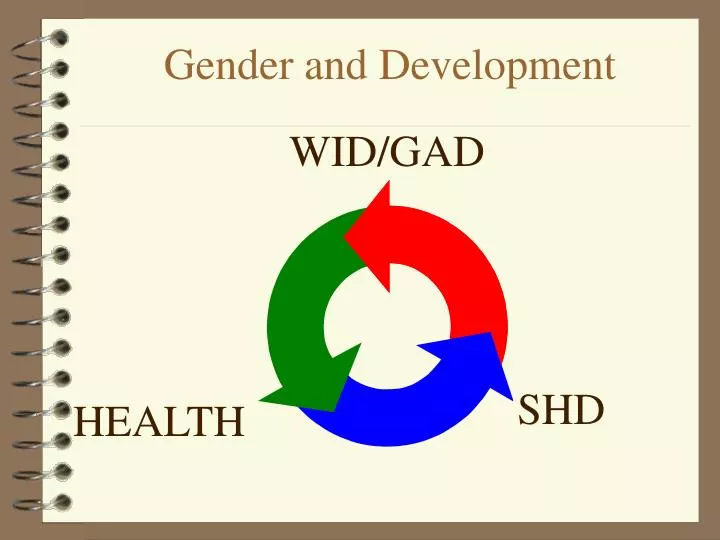 Gender and Development

WID/GAD

HEALTH

SHD